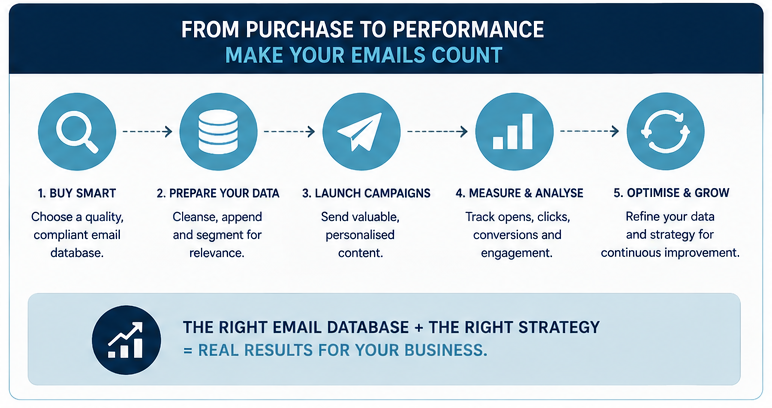 FROM PURCHASE TO PERFORMANCE
MAKE YOUR EMAILS COUNT

1. BUY SMART
Choose a quality, compliant email database.

2. PREPARE YOUR DATA
Cleanse, append and segment for relevance.

3. LAUNCH CAMPAIGNS
Send valuable, personalised content.

4. MEASURE & ANALYSE
Track opens, clicks, conversions and engagement.

5. OPTIMISE & GROW
Refine your data and strategy for continuous improvement.

THE RIGHT EMAIL DATABASE + THE RIGHT STRATEGY
= REAL RESULTS FOR YOUR BUSINESS.